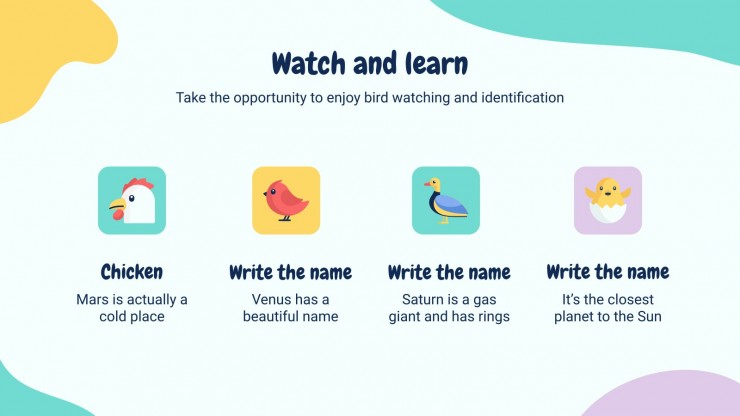 Watch and learn

Take the opportunity to enjoy bird watching and identification

Chicken

Mars is actually a cold place

Write the name

Venus has a beautiful name

Write the name

Saturn is a gas giant and has rings

Write the name

It's the closest planet to the Sun